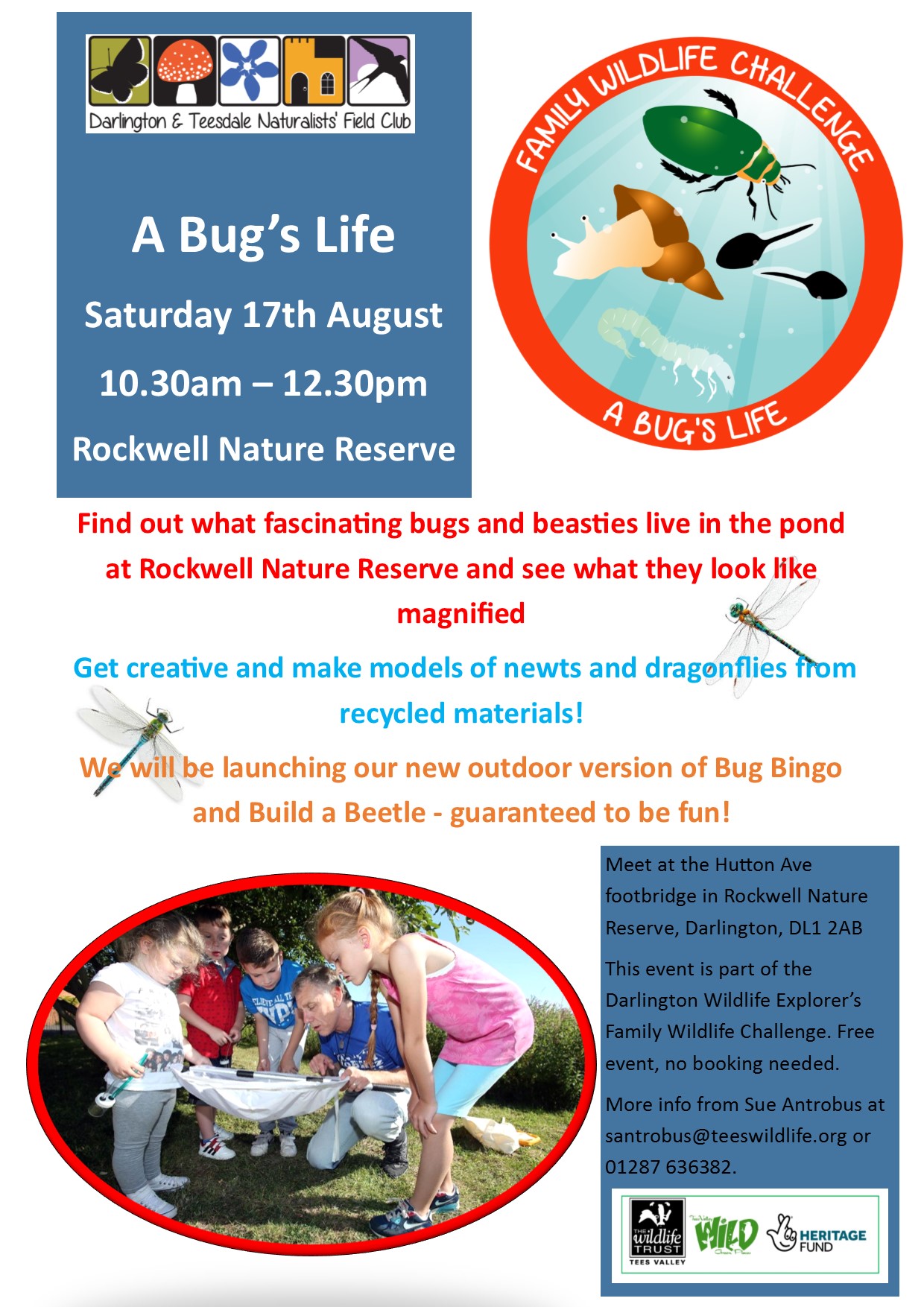 Darlington & Teesdale Naturalists' Field Club

A Bug's Life

Saturday 17th August

10.30am – 12.30pm

Rockwell Nature Reserve

FAMILY WILDLIFE CHALLENGE

A BUG'S LIFE

Find out what fascinating bugs and beasties live in the pond at Rockwell Nature Reserve and see what they look like magnified

Get creative and make models of newts and dragonflies from recycled materials!

We will be launching our new outdoor version of Bug Bingo and Build a Beetle - guaranteed to be fun!

Meet at the Hutton Ave footbridge in Rockwell Nature Reserve, Darlington, DL1 2AB

This event is part of the Darlington Wildlife Explorer's Family Wildlife Challenge. Free event, no booking needed.

More info from Sue Antrobus at santrobus@teeswildlife.org or 01287 636382.

THE wildlife TRUST TEES VALLEY

Tees Valley WILD Green Places

HERITAGE FUND